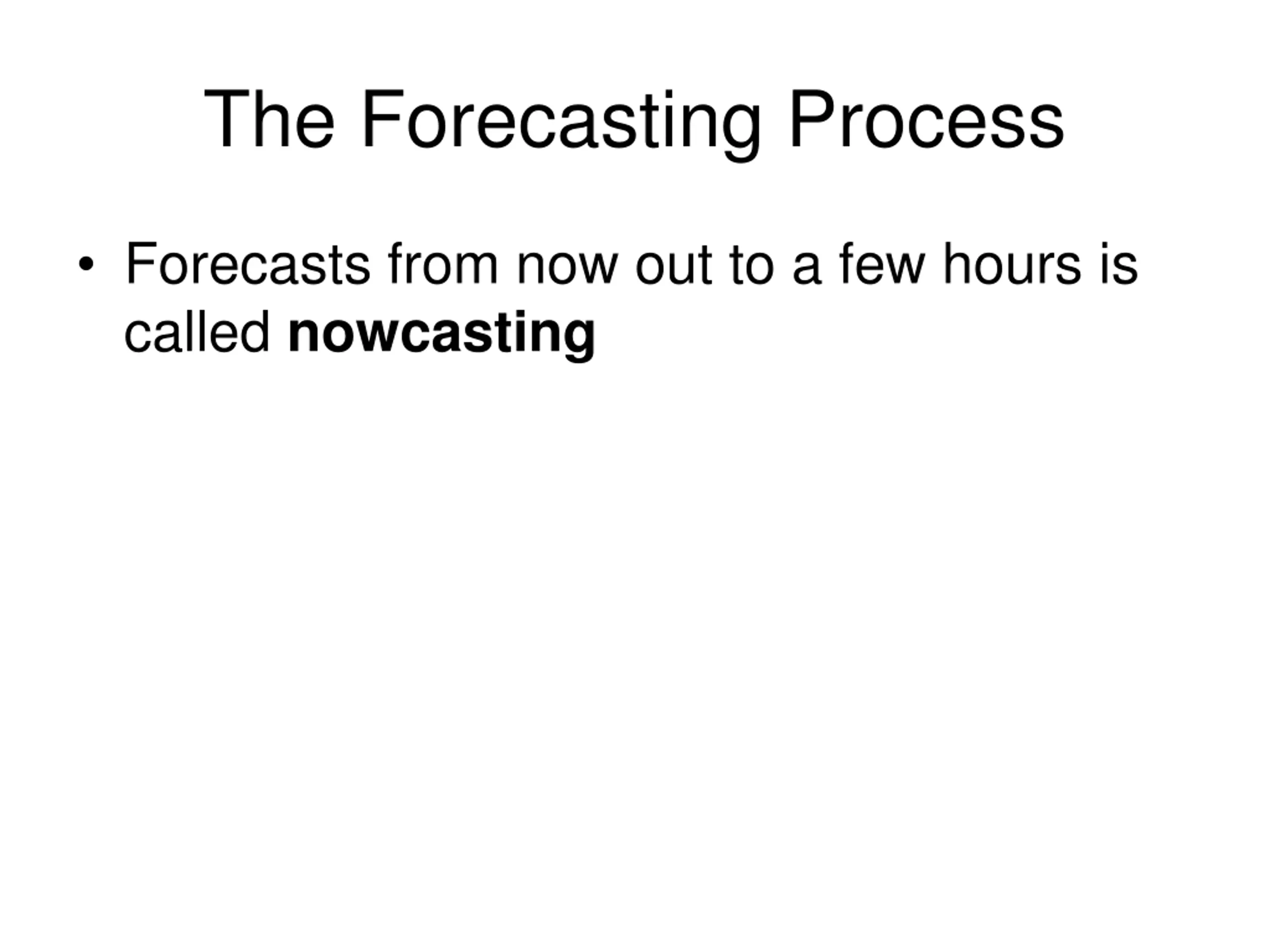 The Forecasting Process

• Forecasts from now out to a few hours is called nowcasting